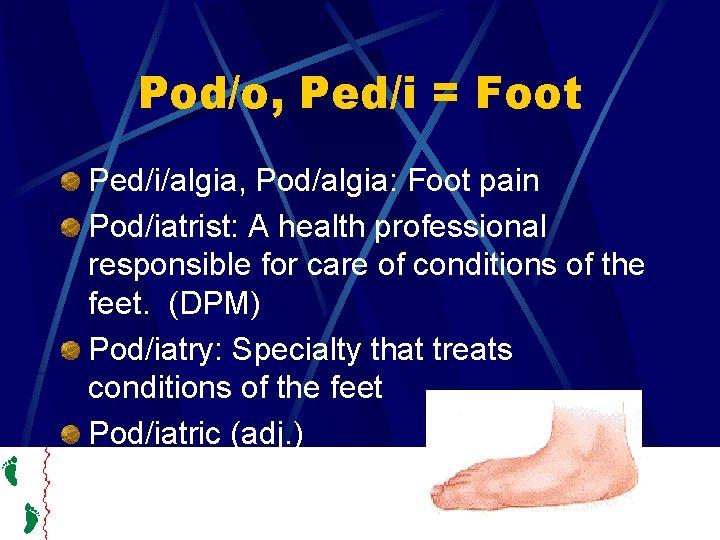 Pod/o, Ped/i = Foot

Ped/i/algia, Pod/algia: Foot pain

Pod/iatrist: A health professional responsible for care of conditions of the feet. (DPM)

Pod/iatry: Specialty that treats conditions of the feet

Pod/iatric (adj.)